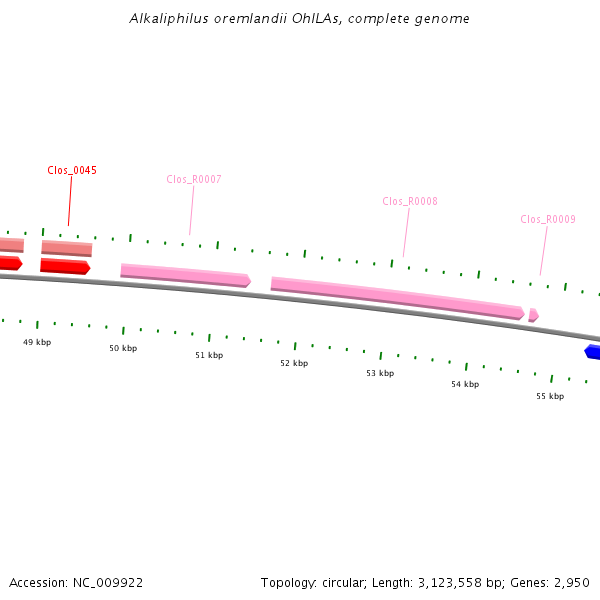 Alkaliphilus oremlandii OhILAs, complete genome

Clos_0045

Clos_R0007

Clos_R0008

Clos_R0009

49 kbp

50 kbp

51 kbp

52 kbp

53 kbp

54 kbp

55 kbp

Accession: NC_009922

Topology: circular; Length: 3,123,558 bp; Genes: 2,950